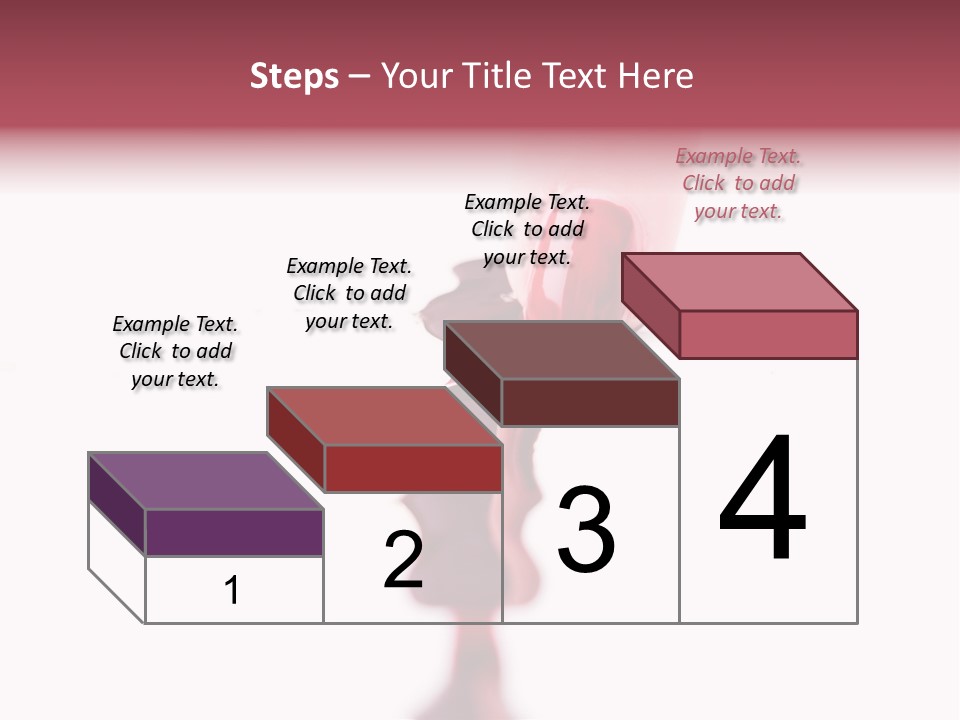 Steps – Your Title Text Here

Example Text. Click to add your text.

Example Text. Click to add your text.

Example Text. Click to add your text.

Example Text. Click to add your text.

1

2

3

4